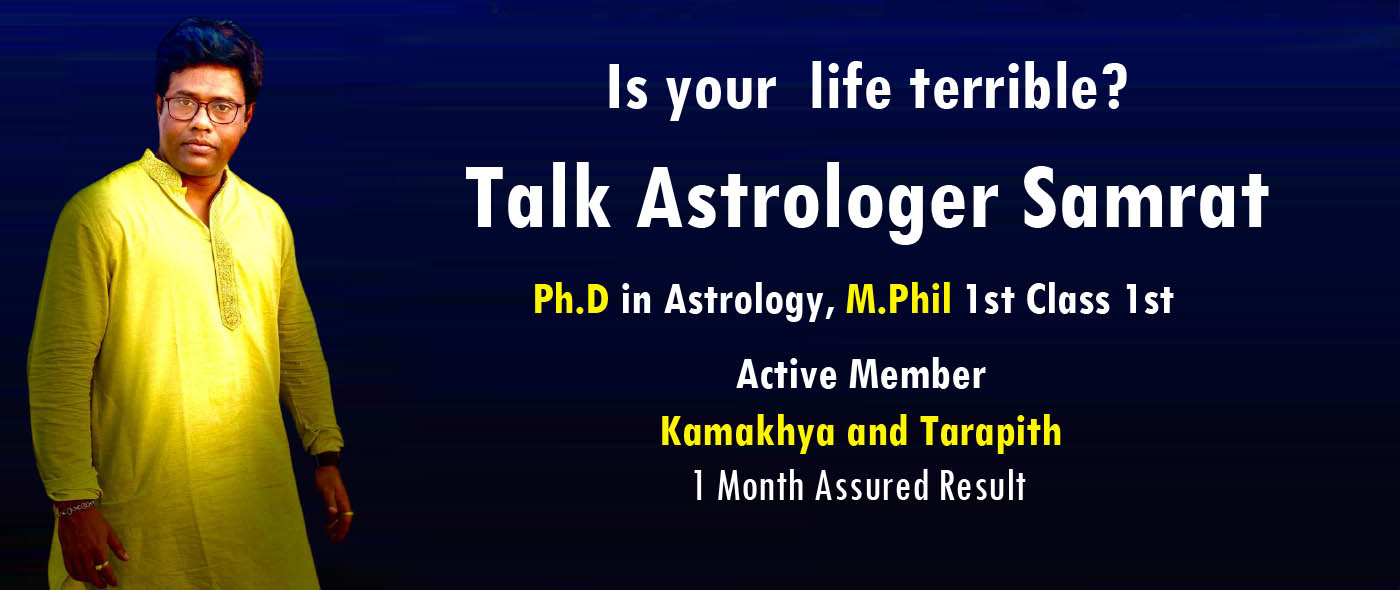 Is your life terrible?

Talk Astrologer Samrat

Ph.D in Astrology, M.Phil 1st Class 1st

Active Member

Kamakhya and Tarapith

1 Month Assured Result